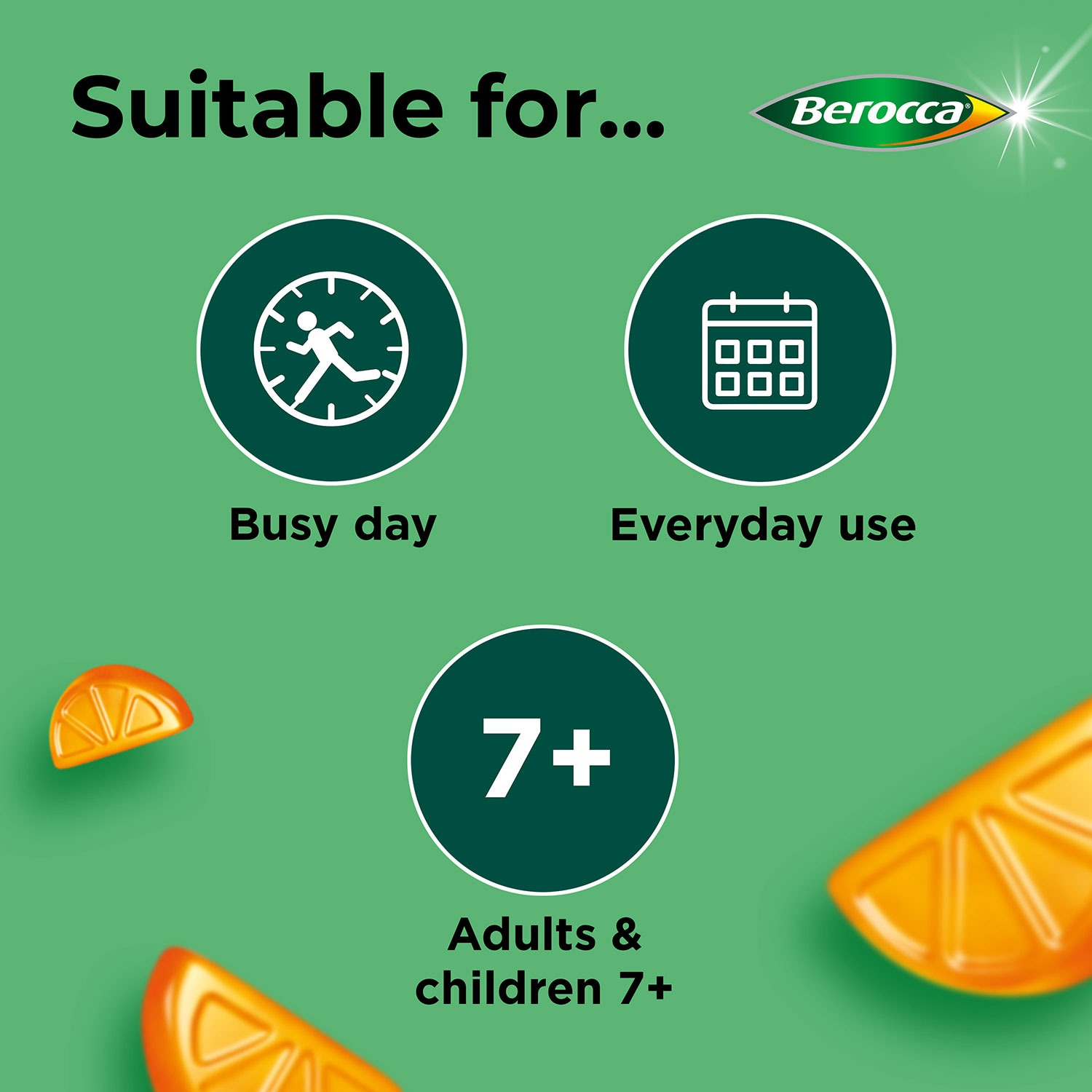 Suitable for...

Berocca®

Busy day

Everyday use

7+

Adults & children 7+